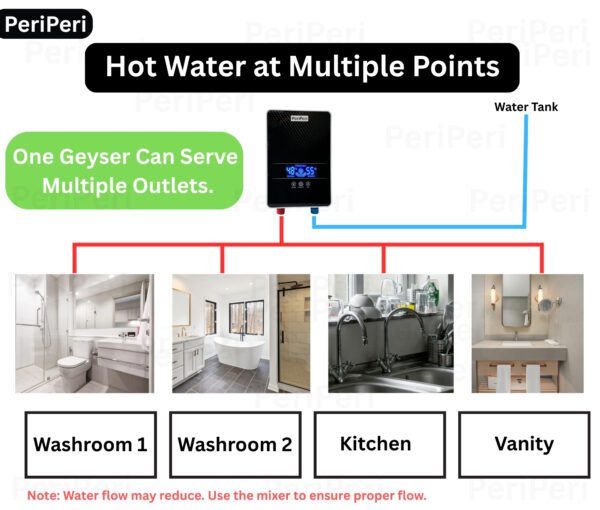 PeriPeri

Hot Water at Multiple Points

Water Tank

One Geyser Can Serve Multiple Outlets.

PeriPeri

48 55

Washroom 1

Washroom 2

Kitchen

Vanity

Note: Water flow may reduce. Use the mixer to ensure proper flow.